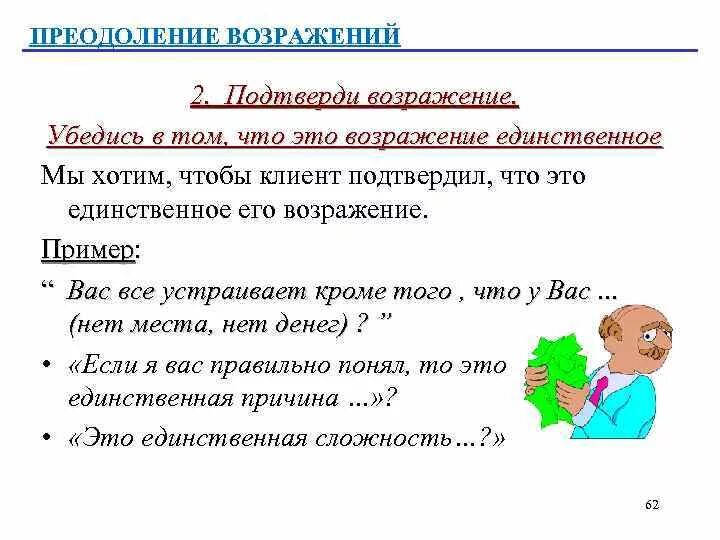 ПРЕОДОЛЕНИЕ ВОЗРАЖЕНИЙ

2. Подтверди возражение.

Убедись в том, что это возражение единственное

Мы хотим, чтобы клиент подтвердил, что это единственное его возражение.

Пример:

“ Вас все устраивает кроме того , что у Вас ... (нет места, нет денег) ? ”

• «Если я вас правильно понял, то это единственная причина ...»?

• «Это единственная сложность…?»

62